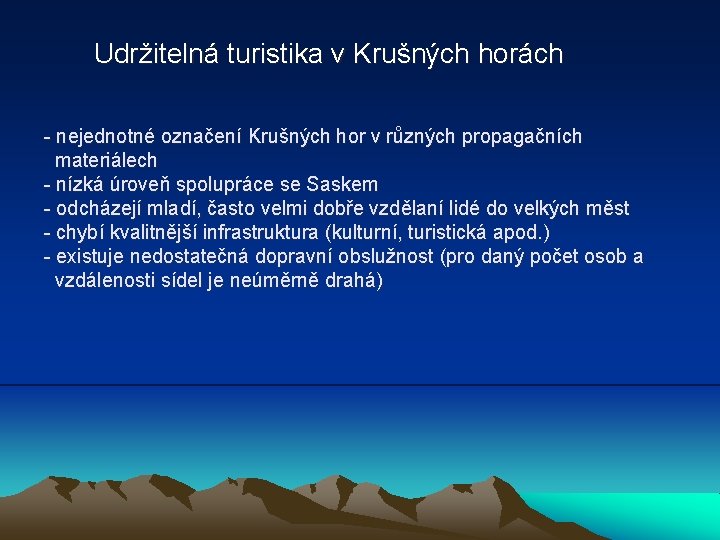 Udržitelná turistika v Krušných horách

- nejednotné označení Krušných hor v různých propagačních materiálech
- nízká úroveň spolupráce se Saskem
- odcházejí mladí, často velmi dobře vzdělaní lidé do velkých měst
- chybí kvalitnější infrastruktura (kulturní, turistická apod.)
- existuje nedostatečná dopravní obslužnost (pro daný počet osob a vzdálenosti sídel je neúměrně drahá)